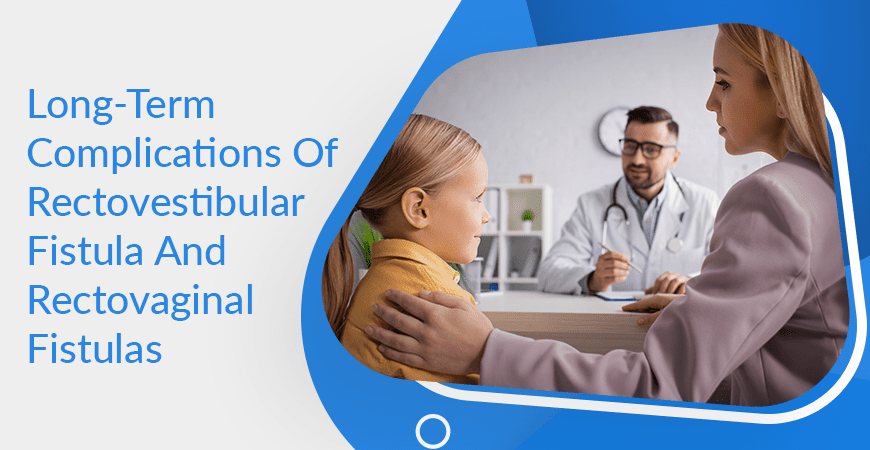 Long-Term Complications Of Rectovestibular Fistula And Rectovaginal Fistulas